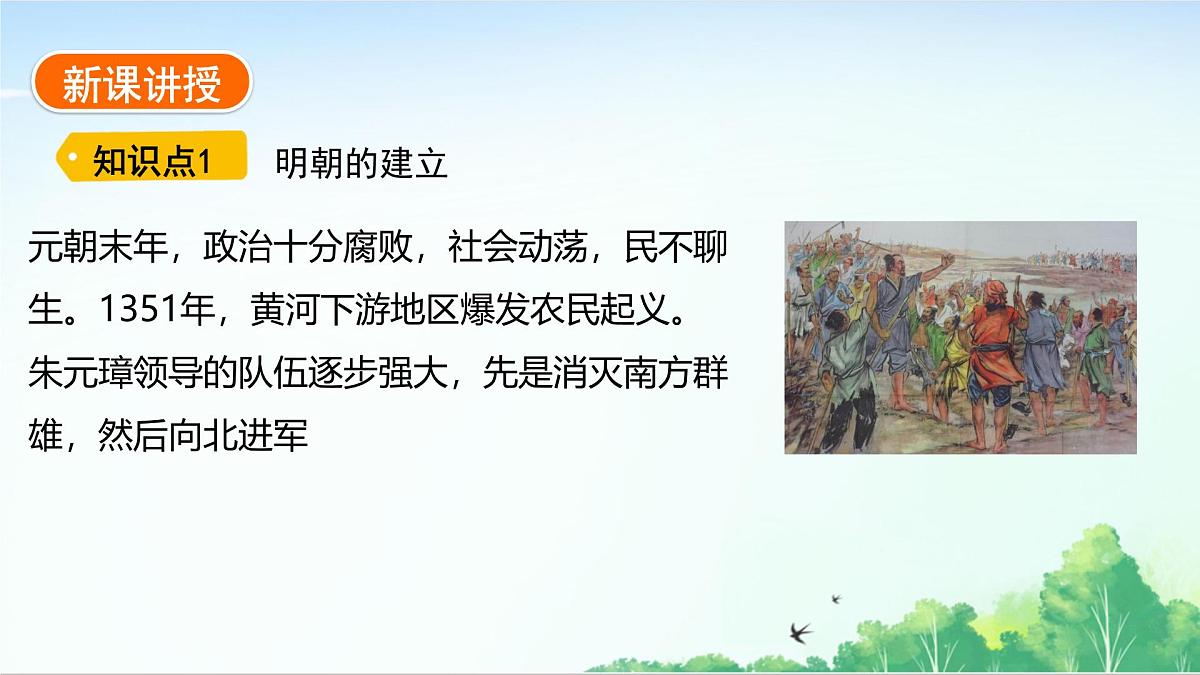 新课讲授

知识点1 明朝的建立

元朝末年，政治十分腐败，社会动荡，民不聊生。1351年，黄河下游地区爆发农民起义。朱元璋领导的队伍逐步强大，先是消灭南方群雄，然后向北进军